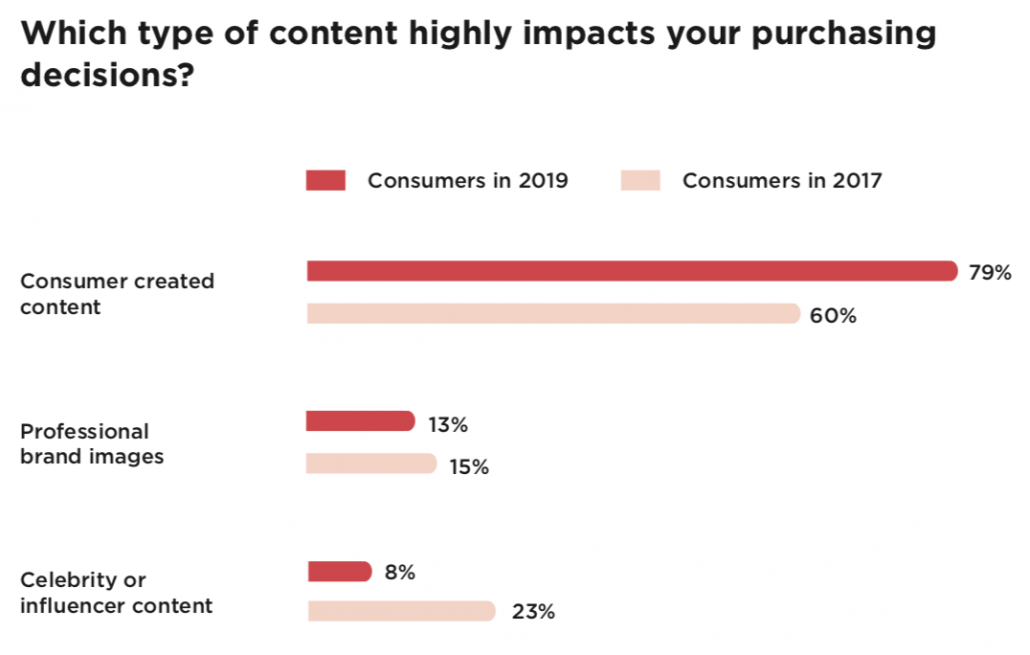 Which type of content highly impacts your purchasing decisions?

Consumers in 2019 Consumers in 2017

Consumer created content
79%
60%

Professional brand images
13%
15%

Celebrity or influencer content
8%
23%